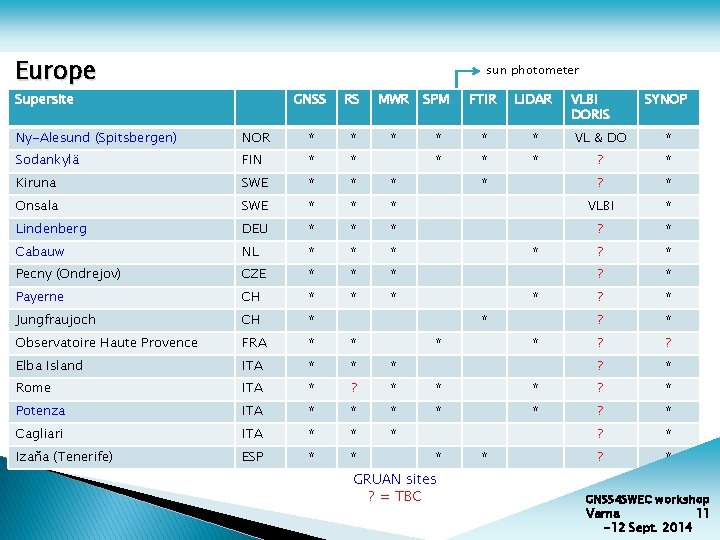 Europe

sun photometer

| Supersite | | GNSS | RS | MWR | SPM | FTIR | LIDAR | VLBI DORIS | SYNOP |
|---|---|---|---|---|---|---|---|---|---|
| Ny-Alesund (Spitsbergen) | NOR | * | * | * | * | * | * | VL & DO | * |
| Sodankylä | FIN | * | * | | * | * | * | ? | * |
| Kiruna | SWE | * | * | * | | * | | ? | * |
| Onsala | SWE | * | * | * | | | | VLBI | * |
| Lindenberg | DEU | * | * | * | | | | ? | * |
| Cabauw | NL | * | * | * | | | * | ? | * |
| Pecny (Ondrejov) | CZE | * | * | * | | | | ? | * |
| Payerne | CH | * | * | * | | | * | ? | * |
| Jungfraujoch | CH | * | | | | * | | ? | * |
| Observatoire Haute Provence | FRA | * | * | | * | | * | ? | ? |
| Elba Island | ITA | * | * | * | | | | ? | * |
| Rome | ITA | * | ? | * | * | | * | ? | * |
| Potenza | ITA | * | * | * | * | | * | ? | * |
| Cagliari | ITA | * | * | * | | | | ? | * |
| Izaña (Tenerife) | ESP | * | * | | * | * | | ? | * |

GRUAN sites
? = TBC

GNSS4SWEC workshop
Varna 11
-12 Sept. 2014